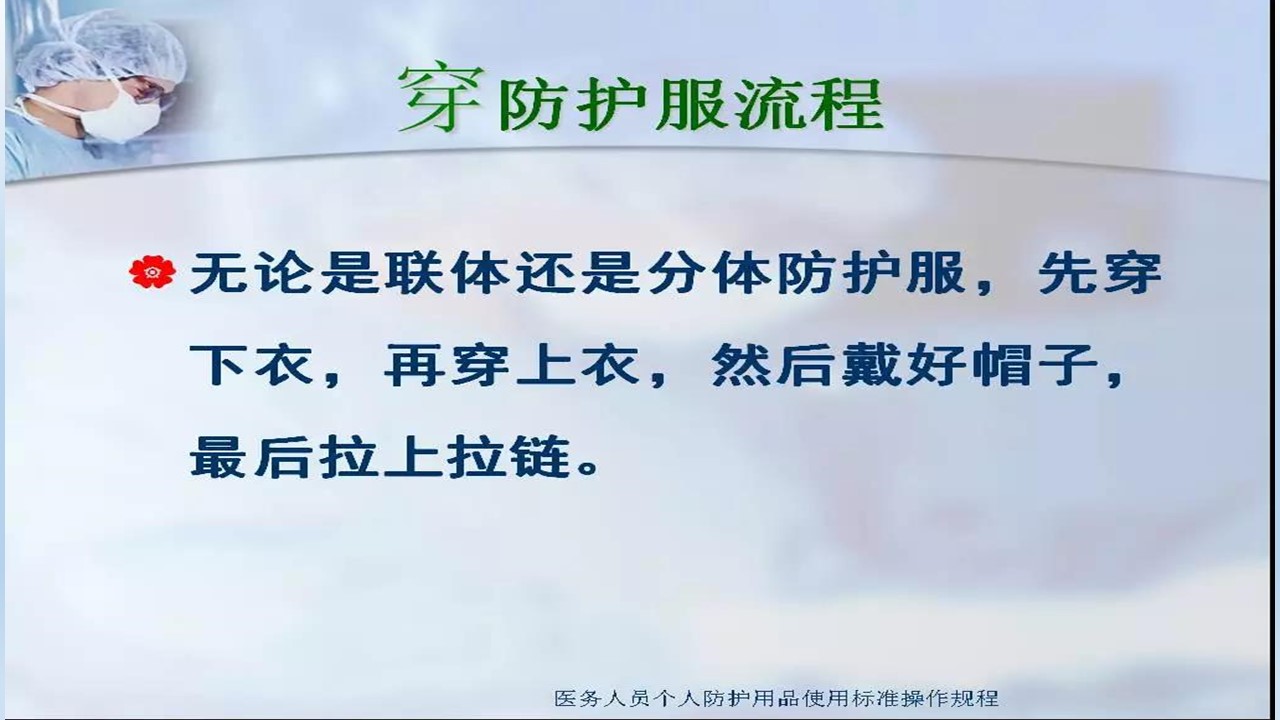 穿防护服流程

无论是联体还是分体防护服，先穿下衣，再穿上衣，然后戴好帽子，最后拉上拉链。

医务人员个人防护用品使用标准操作规程